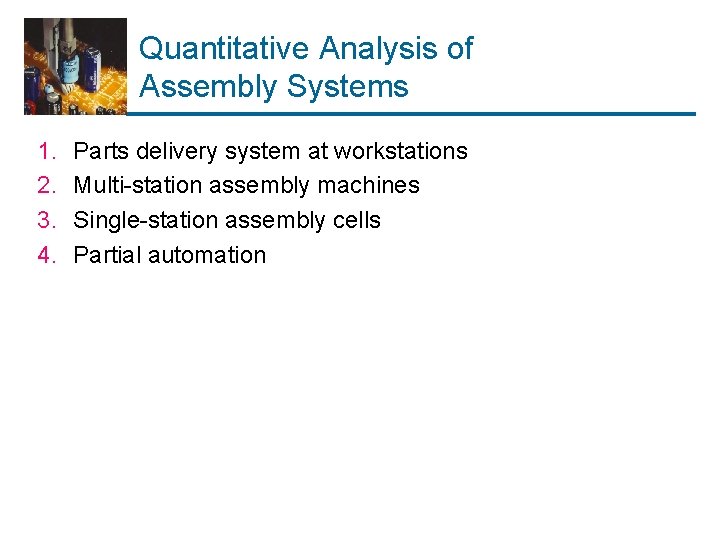 Quantitative Analysis of Assembly Systems

1. Parts delivery system at workstations
2. Multi-station assembly machines
3. Single-station assembly cells
4. Partial automation